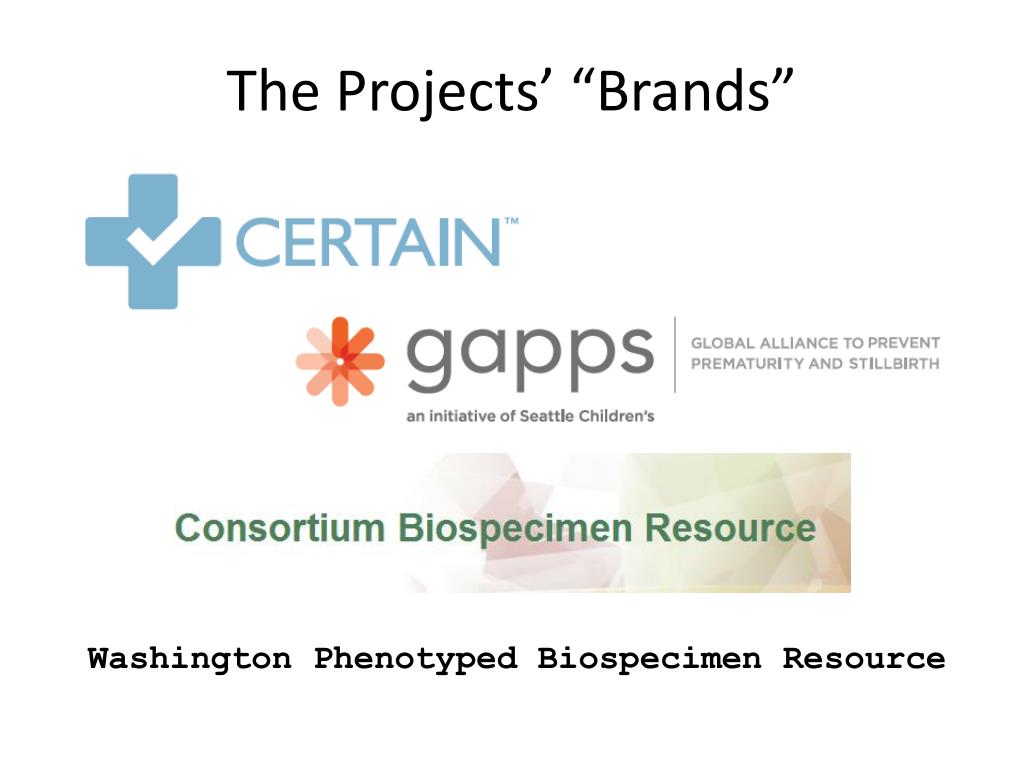 The Projects' "Brands"

CERTAIN™

gapps
GLOBAL ALLIANCE TO PREVENT PREMATURITY AND STILLBIRTH
an initiative of Seattle Children's

Consortium Biospecimen Resource

Washington Phenotyped Biospecimen Resource